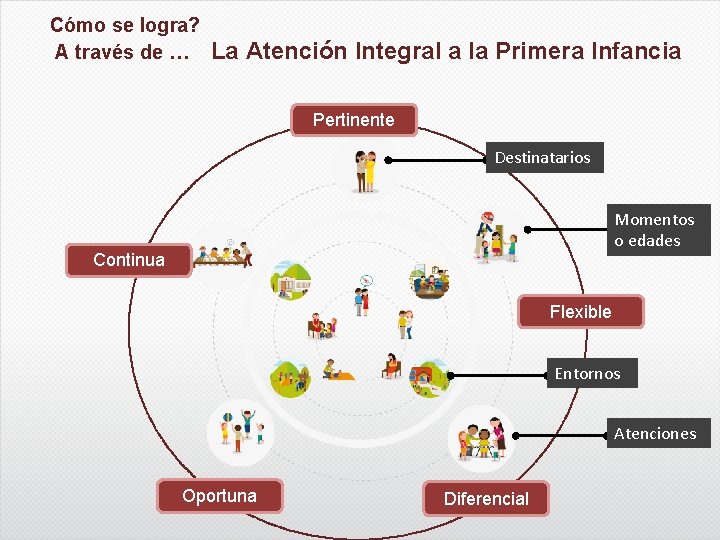 Cómo se logra?
A través de … La Atención Integral a la Primera Infancia

Pertinente

Destinatarios

Momentos o edades

Continua

Flexible

Entornos

Atenciones

Oportuna

Diferencial